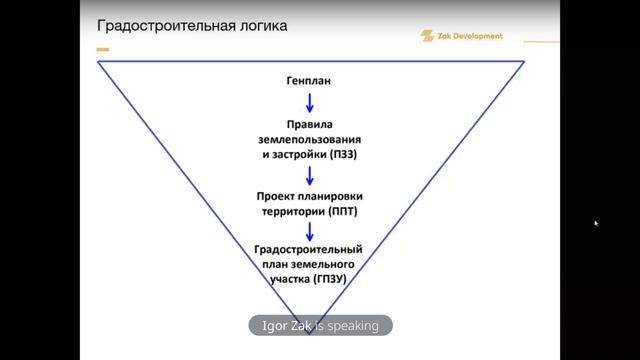 Градостроительная логика

Zak Development

Генплан

Правила землепользования и застройки (ПЗЗ)

Проект планировки территории (ППТ)

Градостроительный план земельного участка (ГПЗУ)

Igor Zak is speaking